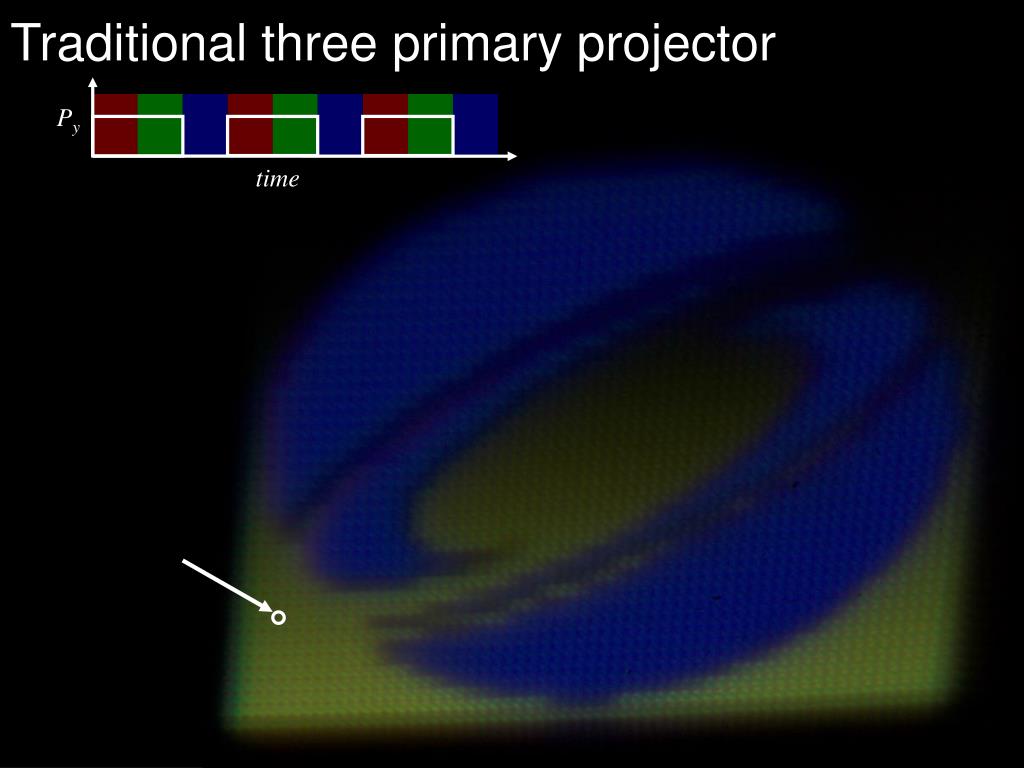 Traditional three primary projector

$P_y$

time